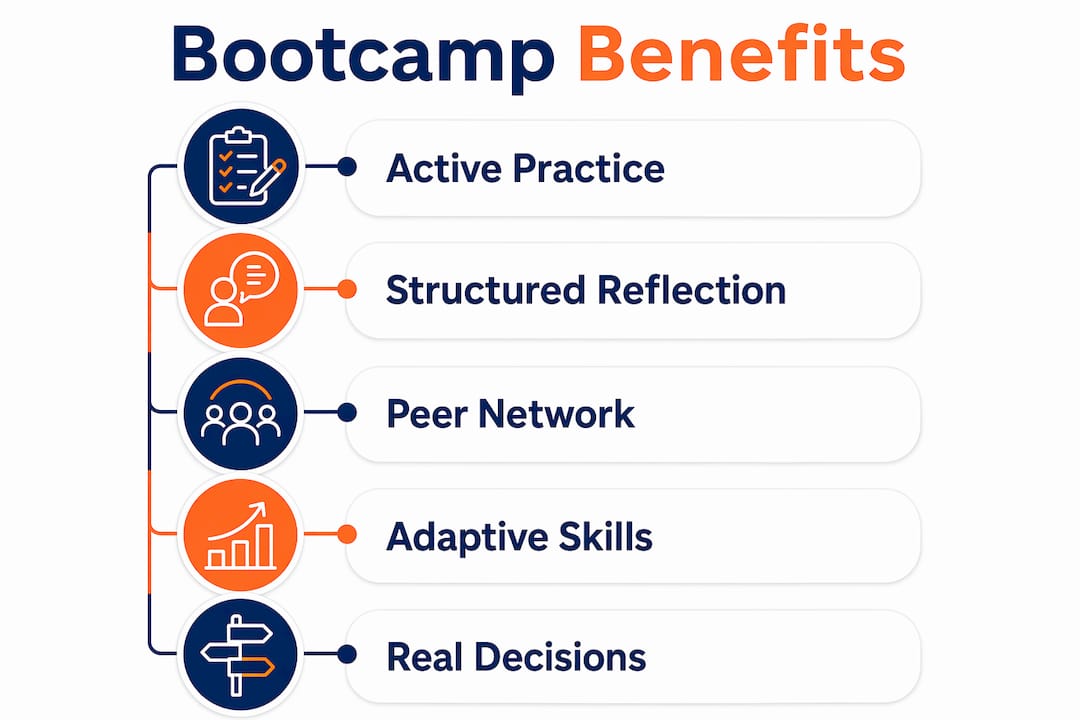 Bootcamp Benefits

Active Practice

Structured Reflection

Peer Network

Adaptive Skills

Real Decisions